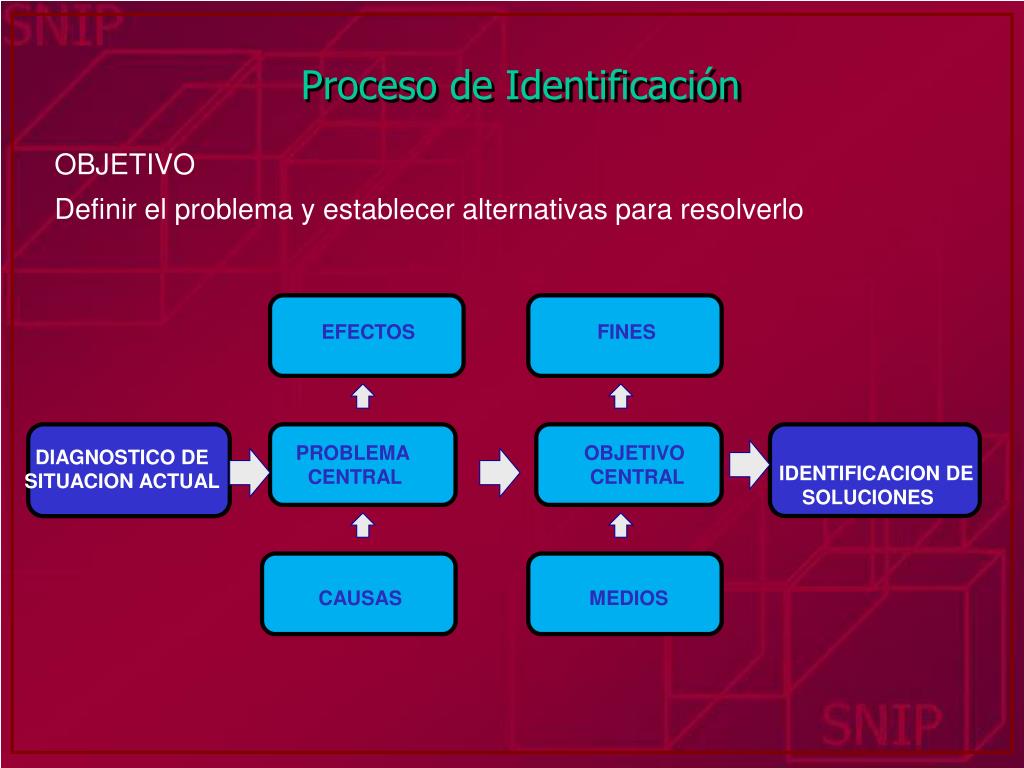 SNIP

Proceso de Identificación

OBJETIVO

Definir el problema y establecer alternativas para resolverlo

EFECTOS

FINES

DIAGNOSTICO DE SITUACION ACTUAL

PROBLEMA CENTRAL

OBJETIVO CENTRAL

IDENTIFICACION DE SOLUCIONES

CAUSAS

MEDIOS

SNIP